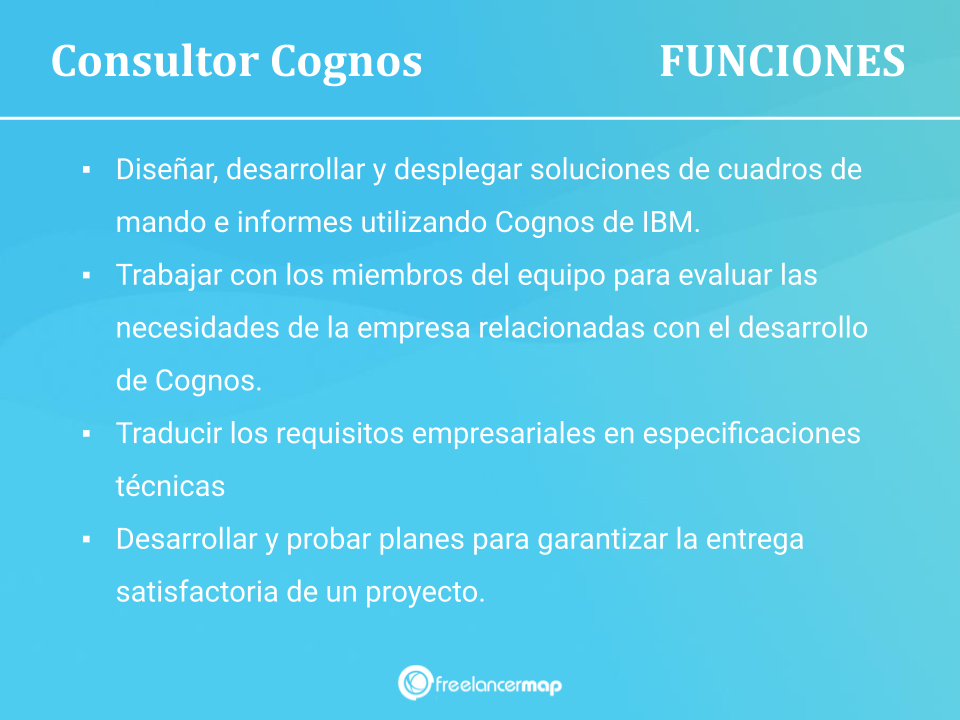 Consultor Cognos FUNCIONES

▪ Diseñar, desarrollar y desplegar soluciones de cuadros de mando e informes utilizando Cognos de IBM.

▪ Trabajar con los miembros del equipo para evaluar las necesidades de la empresa relacionadas con el desarrollo de Cognos.

▪ Traducir los requisitos empresariales en especificaciones técnicas

▪ Desarrollar y probar planes para garantizar la entrega satisfactoria de un proyecto.

freelancermap